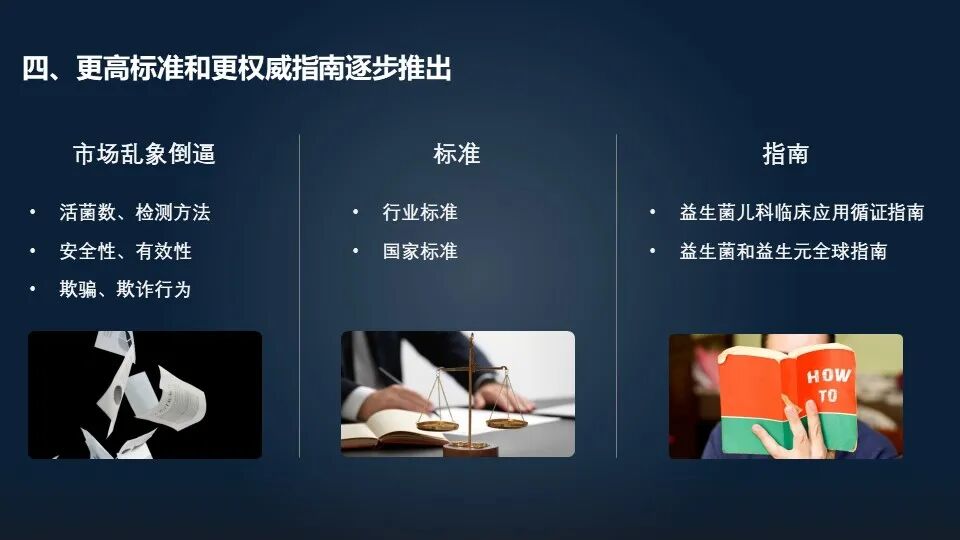 四、更高标准和更权威指南逐步推出

市场乱象倒逼

• 活菌数、检测方法
• 安全性、有效性
• 欺骗、欺诈行为

标准

• 行业标准
• 国家标准

指南

• 益生菌儿科临床应用循证指南
• 益生菌和益生元全球指南

HOW TO